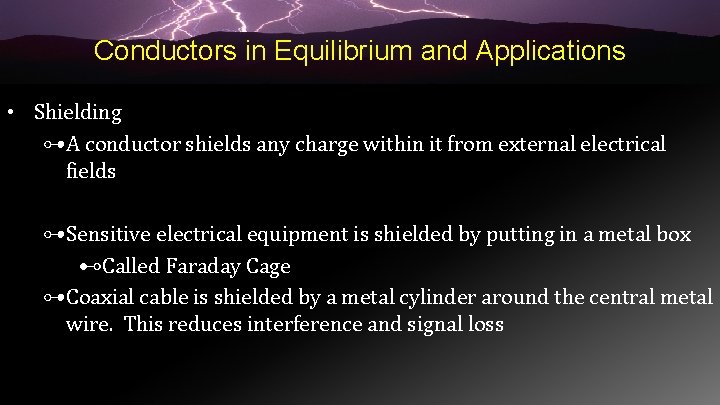 Conductors in Equilibrium and Applications

• Shielding

A conductor shields any charge within it from external electrical fields

Sensitive electrical equipment is shielded by putting in a metal box

Called Faraday Cage

Coaxial cable is shielded by a metal cylinder around the central metal wire. This reduces interference and signal loss